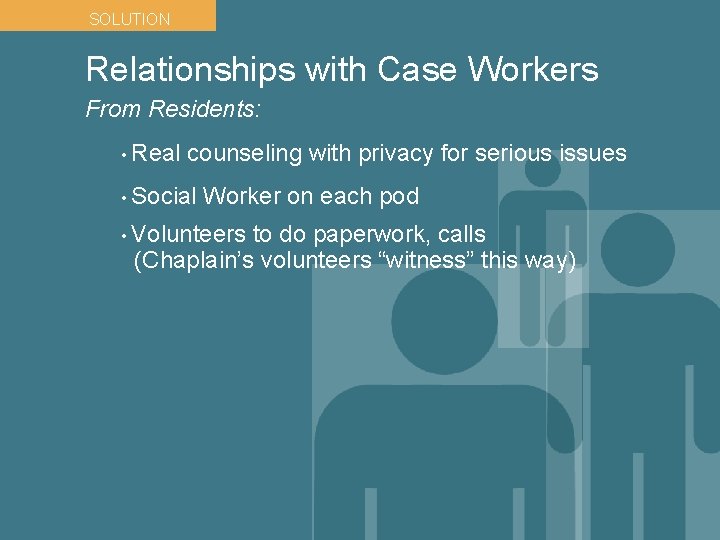 SOLUTION

Relationships with Case Workers

From Residents:

• Real counseling with privacy for serious issues

• Social Worker on each pod

• Volunteers to do paperwork, calls (Chaplain's volunteers "witness" this way)